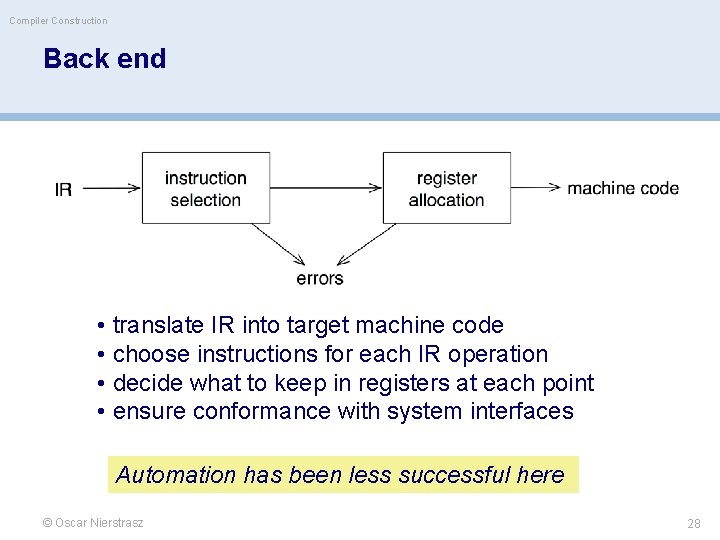 Compiler Construction

Back end

IR

instruction selection

register allocation

machine code

errors

• translate IR into target machine code
• choose instructions for each IR operation
• decide what to keep in registers at each point
• ensure conformance with system interfaces

Automation has been less successful here

© Oscar Nierstrasz

28